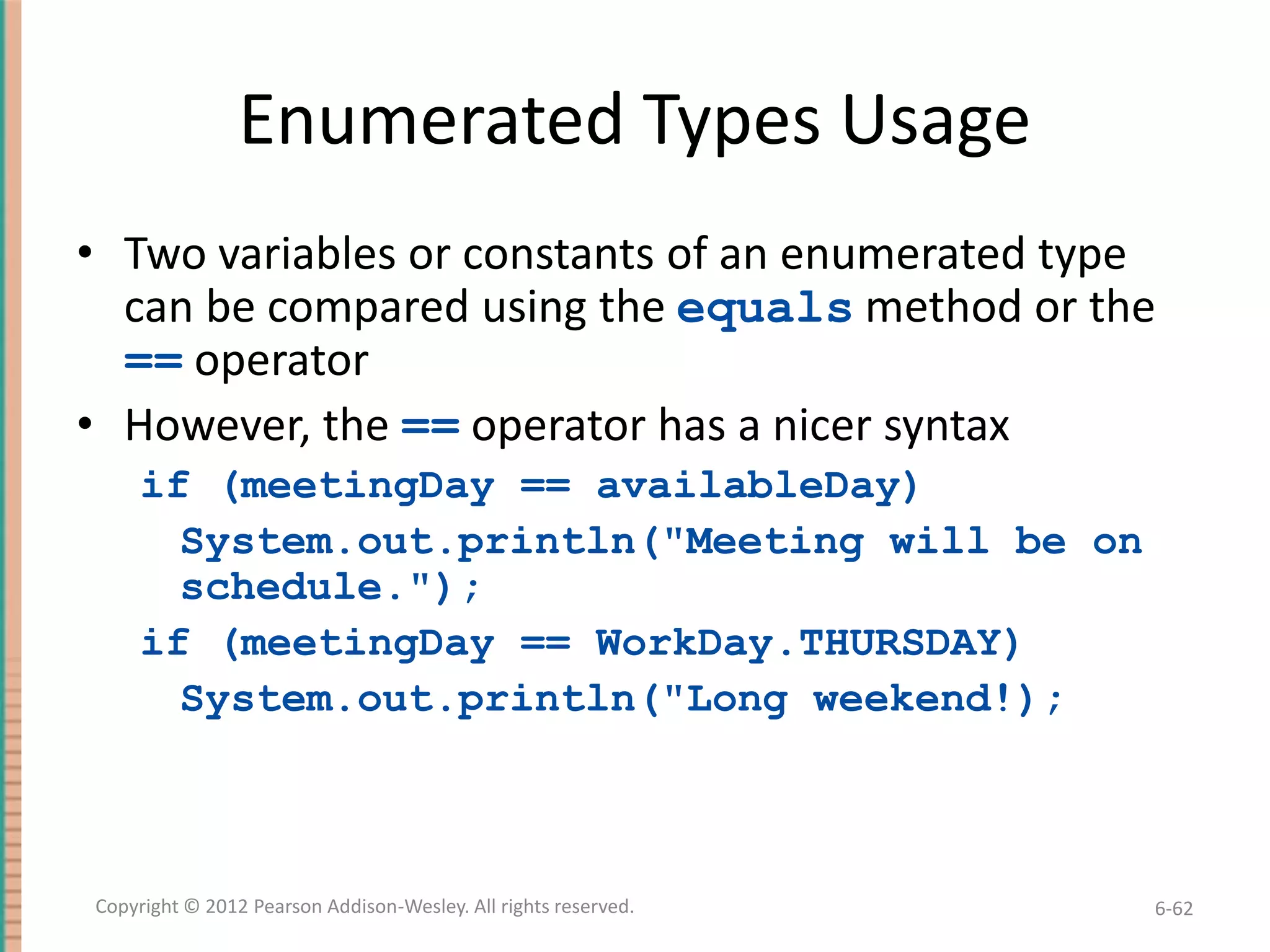 Enumerated Types Usage

• Two variables or constants of an enumerated type can be compared using the equals method or the == operator

• However, the == operator has a nicer syntax

if (meetingDay == availableDay)
  System.out.println("Meeting will be on schedule.");
if (meetingDay == WorkDay.THURSDAY)
  System.out.println("Long weekend!);

Copyright © 2012 Pearson Addison-Wesley. All rights reserved.

6-62